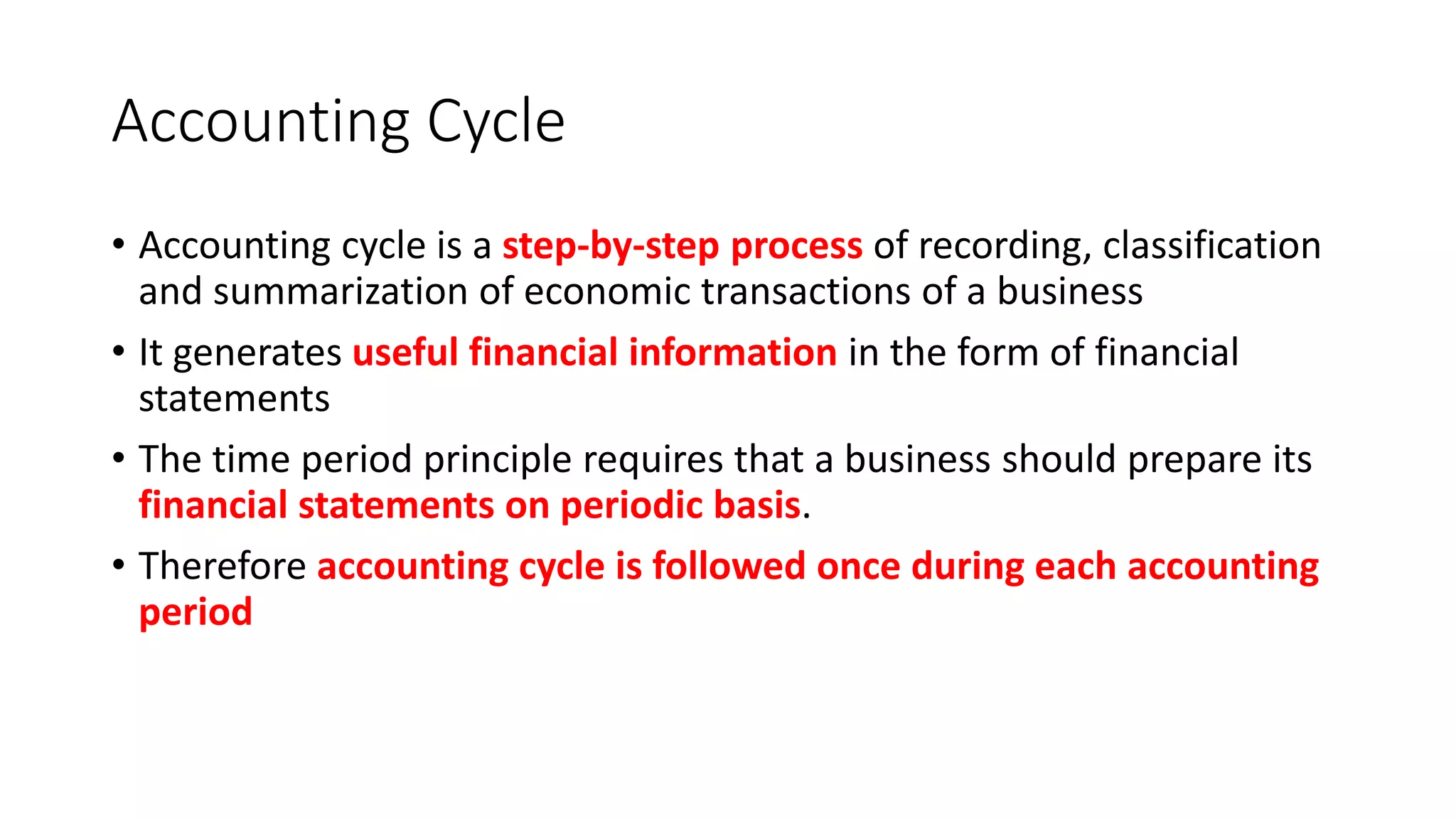 Accounting Cycle

• Accounting cycle is a step-by-step process of recording, classification and summarization of economic transactions of a business

• It generates useful financial information in the form of financial statements

• The time period principle requires that a business should prepare its financial statements on periodic basis.

• Therefore accounting cycle is followed once during each accounting period